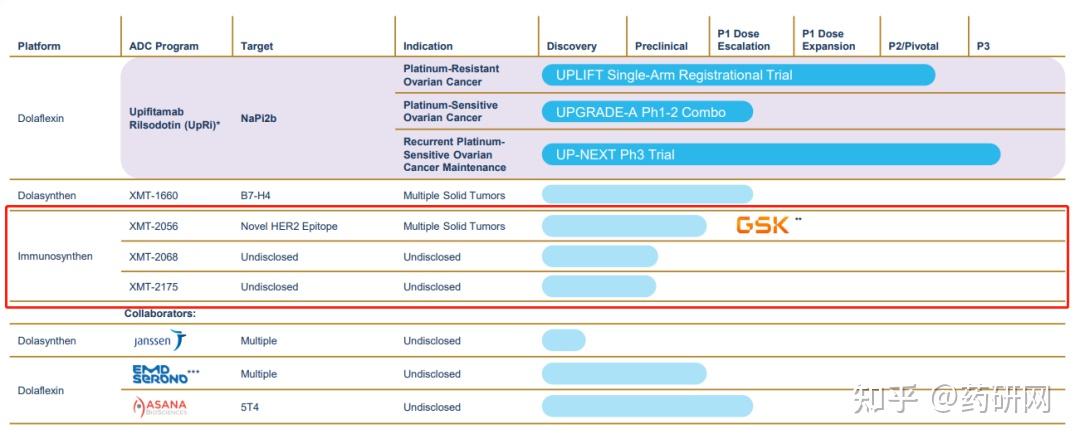 | Platform | ADC Program | Target | Indication | Discovery | Preclinical | P1 Dose Escalation | P1 Dose Expansion | P2/Pivotal | P3 |
|---|---|---|---|---|---|---|---|---|---|
| Dolaflexin | Upifitamab Rilsodotin (UpRi)* | NaPi2b | Platinum-Resistant Ovarian Cancer | UPLIFT Single-Arm Registrational Trial | | | | | |
| | | | Platinum-Sensitive Ovarian Cancer | UPGRADE-A Ph1-2 Combo | | | | | |
| | | | Recurrent Platinum-Sensitive Ovarian Cancer Maintenance | UP-NEXT Ph3 Trial | | | | | |
| Dolasynthen | XMT-1660 | B7-H4 | Multiple Solid Tumors | | | | | | |
| Immunosynthen | XMT-2056 | Novel HER2 Epitope | Multiple Solid Tumors | | | GSK ** | | | |
| | XMT-2068 | Undisclosed | Undisclosed | | | | | | |
| | XMT-2175 | Undisclosed | Undisclosed | | | | | | |
| | Collaborators: | | | | | | | | |
| Dolasynthen | janssen | Multiple | Undisclosed | | | | | | |
| Dolaflexin | EMD SERONO *** | Multiple | Undisclosed | | | | | | |
| | ASANA BIOSCIENCES | 5T4 | Undisclosed | | | | | | |

知乎 @药研网